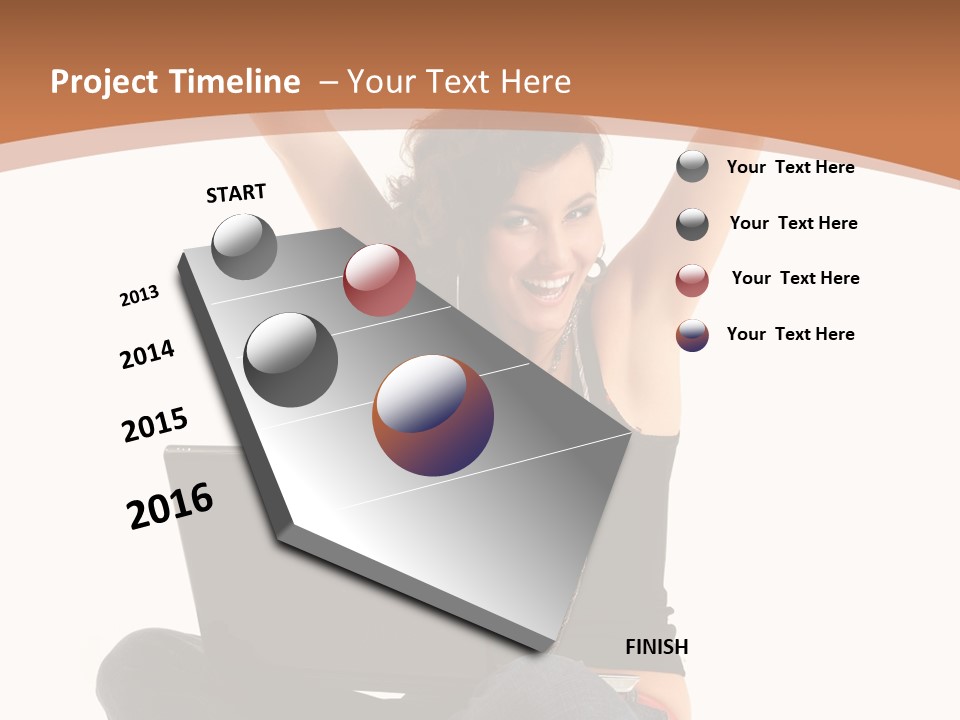 Project Timeline – Your Text Here

START

2013

2014

2015

2016

FINISH

Your Text Here

Your Text Here

Your Text Here

Your Text Here